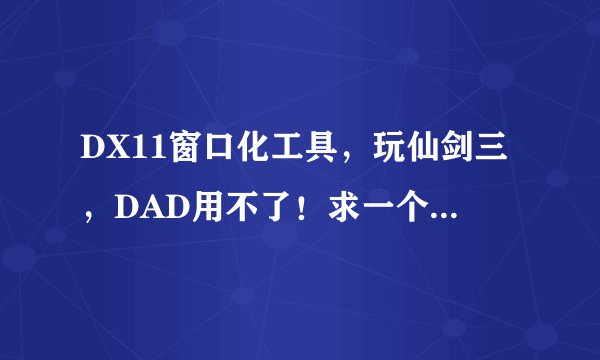 DX11窗口化工具，玩仙剑三，DAD用不了！求一个...